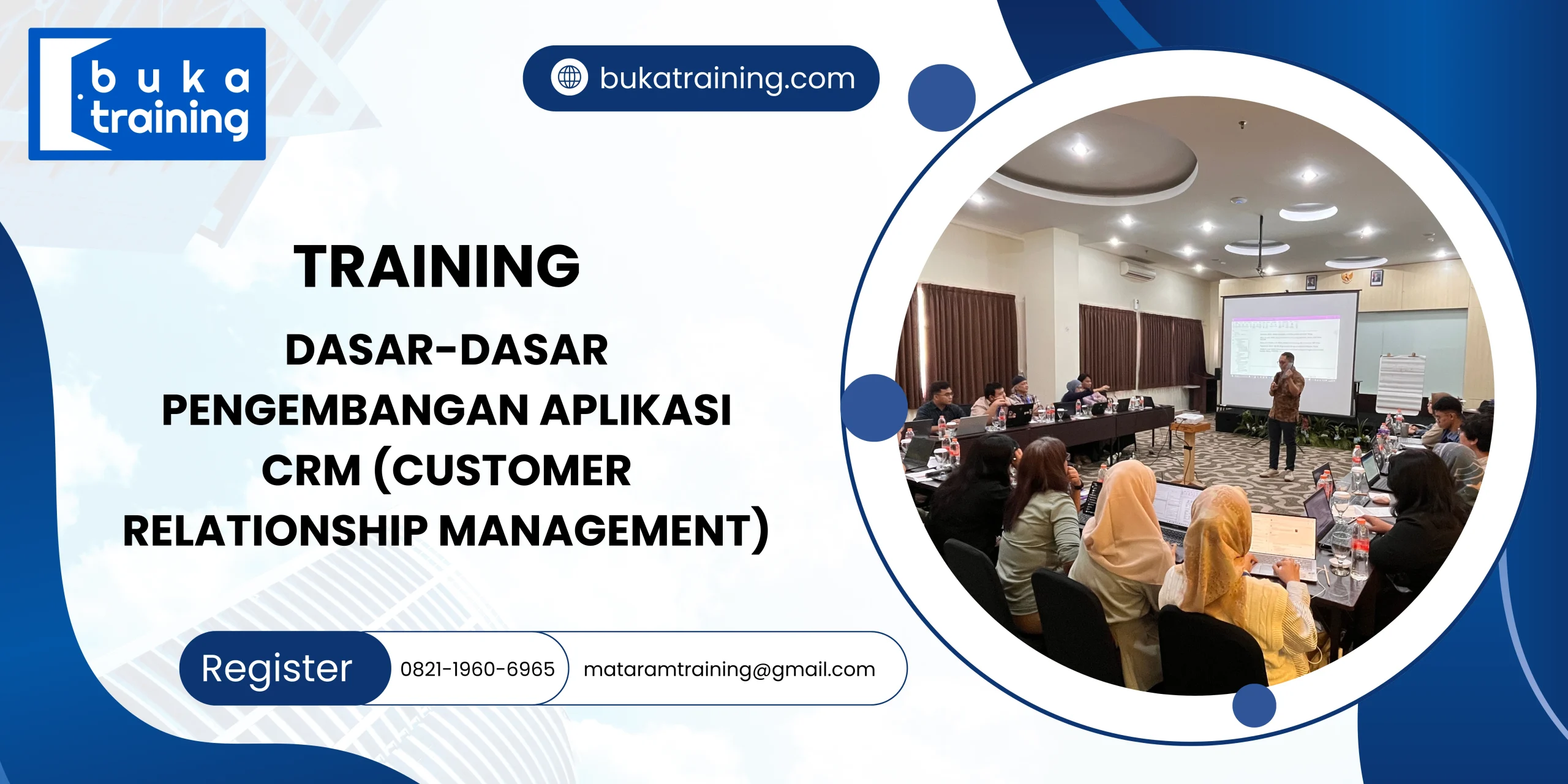 buka training

bukatraining.com

TRAINING

DASAR-DASAR PENGEMBANGAN APLIKASI CRM (CUSTOMER RELATIONSHIP MANAGEMENT)

Register

0821-1960-6965

mataramtraining@gmail.com